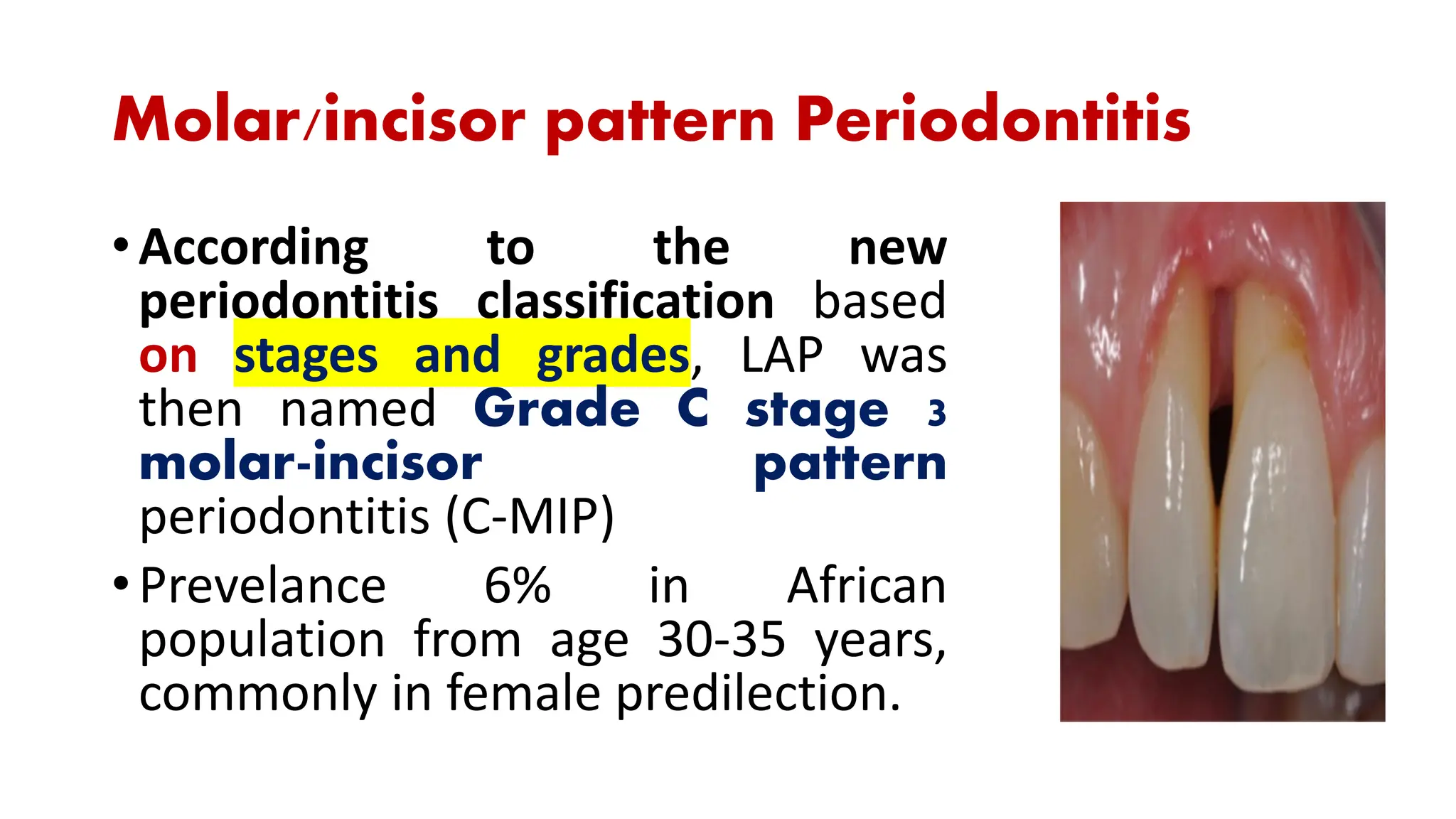 Molar/incisor pattern Periodontitis

• According to the new periodontitis classification based on stages and grades, LAP was then named Grade C stage 3 molar-incisor pattern periodontitis (C-MIP)

• Prevelance 6% in African population from age 30-35 years, commonly in female predilection.